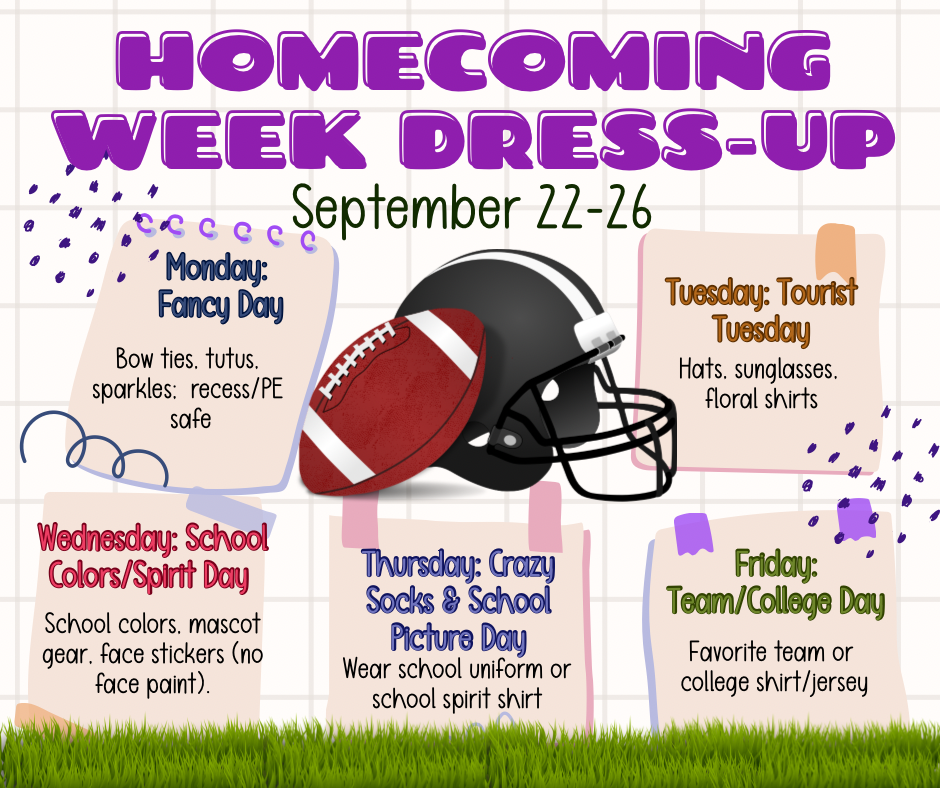 HOMECOMING WEEK DRESS-UP

September 22-26

Monday: Fancy Day

Bow ties, tutus, sparkles; recess/PE safe

Tuesday: Tourist Tuesday

Hats, sunglasses, floral shirts

Wednesday: School Colors/Spirit Day

School colors, mascot gear, face stickers (no face paint).

Thursday: Crazy Socks & School Picture Day

Wear school uniform or school spirit shirt

Friday: Team/College Day

Favorite team or college shirt/jersey